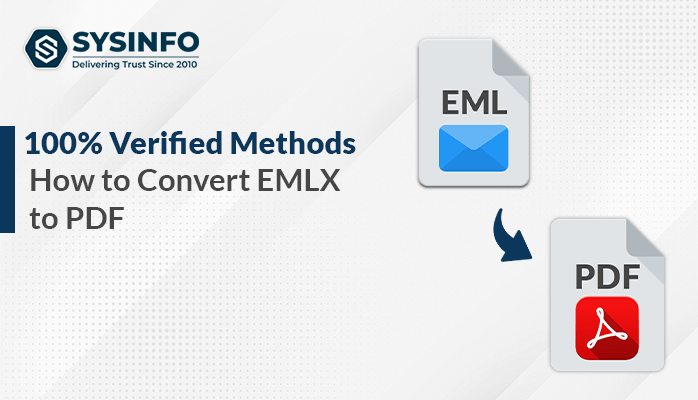 SYSINFO
Delivering Trust Since 2010

100% Verified Methods
How to Convert EMLX to PDF

EML

PDF